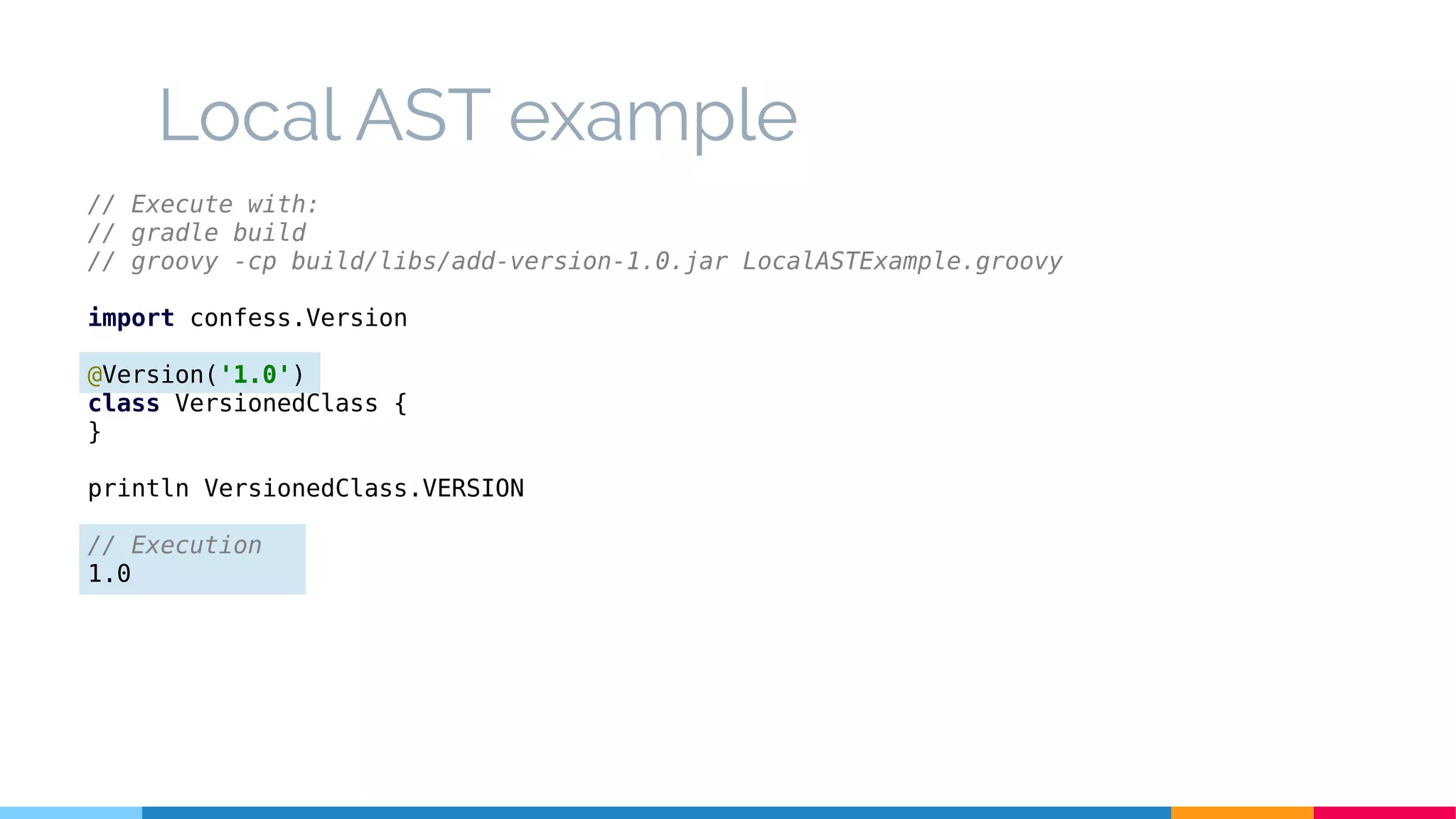 Local AST example

// Execute with:
// gradle build
// groovy -cp build/libs/add-version-1.0.jar LocalASTExample.groovy

import confess.Version

@Version('1.0')
class VersionedClass {
}

println VersionedClass.VERSION

// Execution
1.0